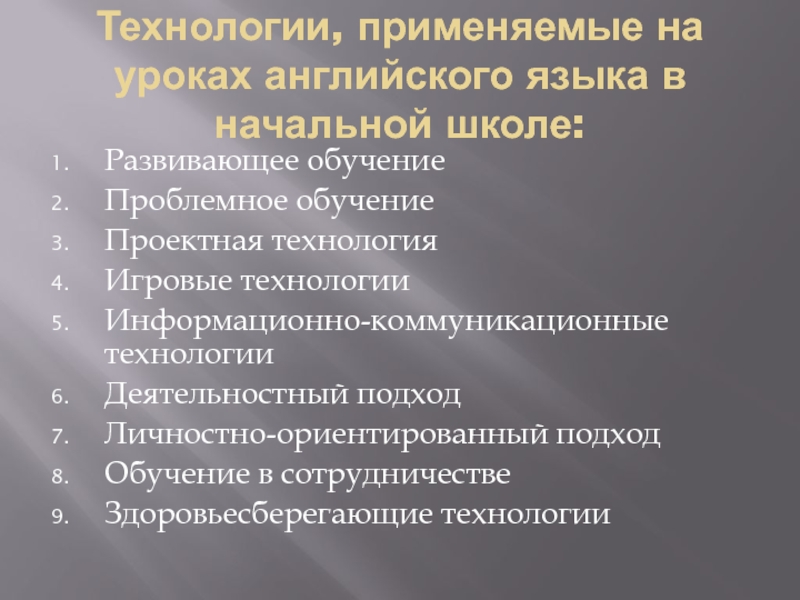 Технологии, применяемые на уроках английского языка в начальной школе:

1. Развивающее обучение
2. Проблемное обучение
3. Проектная технология
4. Игровые технологии
5. Информационно-коммуникационные технологии
6. Деятельностный подход
7. Личностно-ориентированный подход
8. Обучение в сотрудничестве
9. Здоровьесберегающие технологии